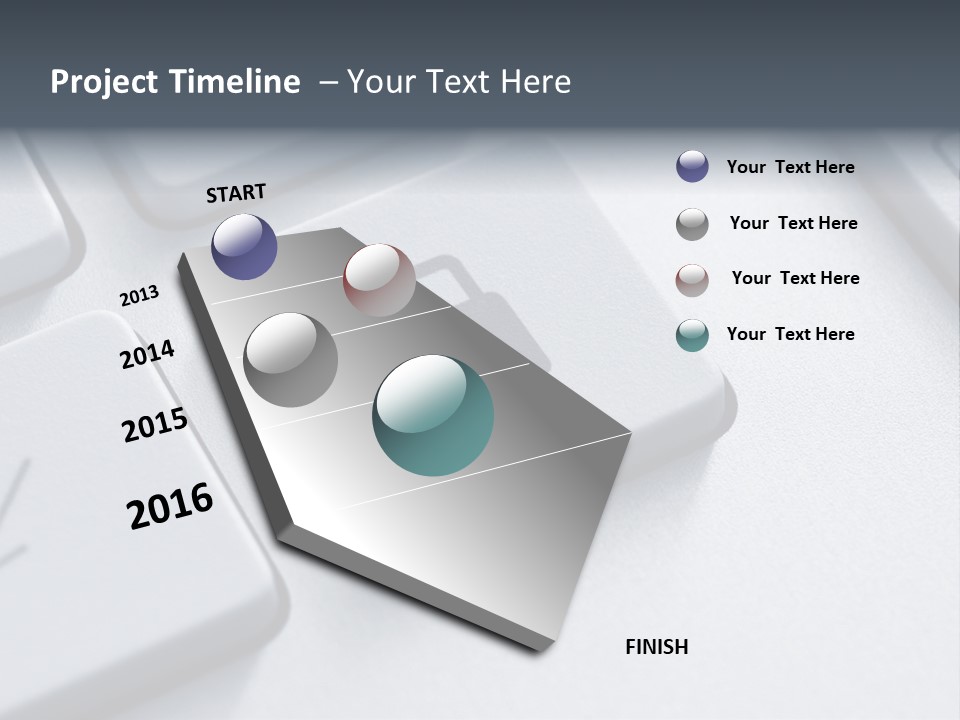 Project Timeline – Your Text Here

START

2013

2014

2015

2016

FINISH

Your Text Here

Your Text Here

Your Text Here

Your Text Here